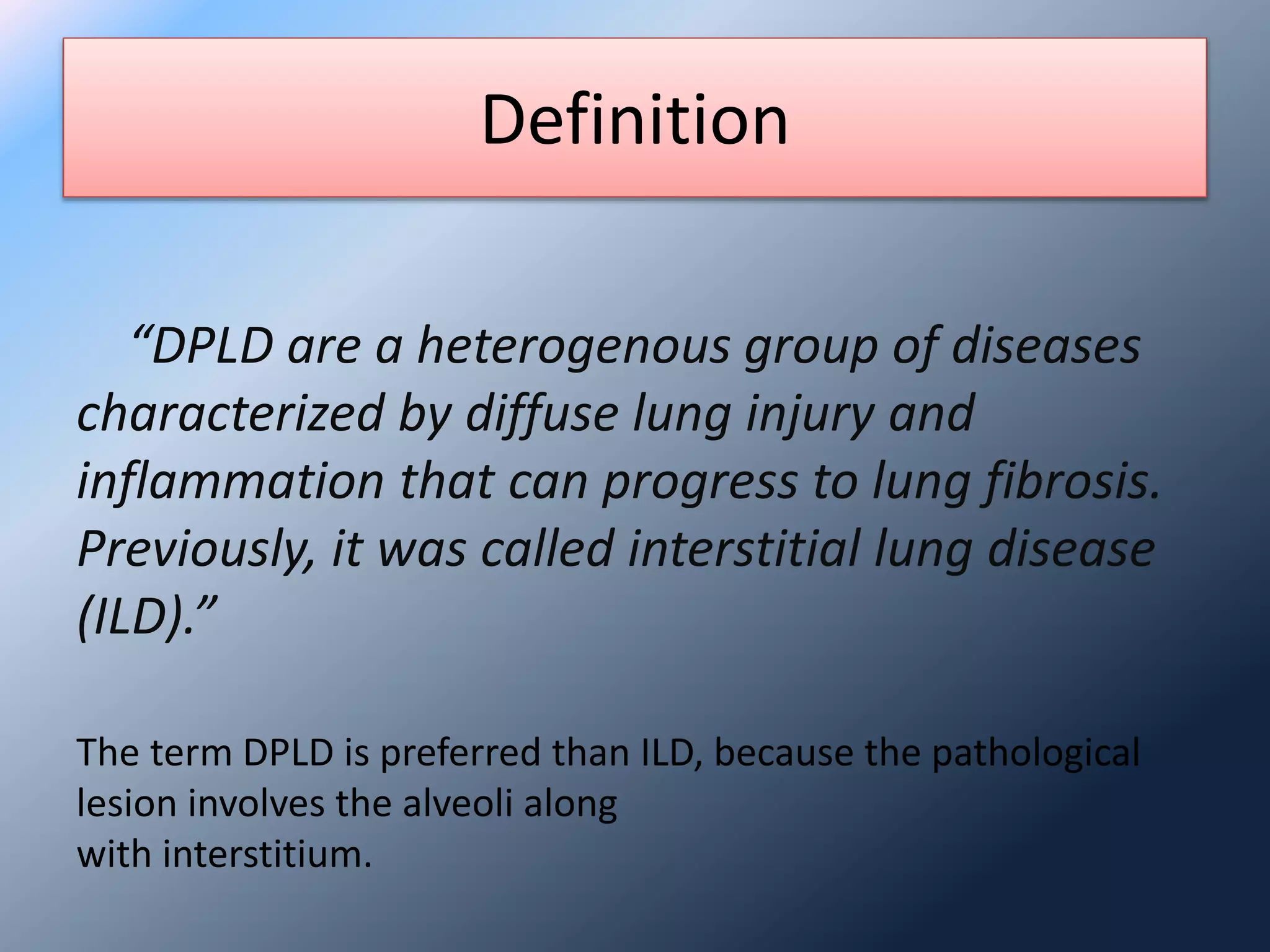 Definition

“DPLD are a heterogenous group of diseases characterized by diffuse lung injury and inflammation that can progress to lung fibrosis. Previously, it was called interstitial lung disease (ILD).”

The term DPLD is preferred than ILD, because the pathological lesion involves the alveoli along
with interstitium.